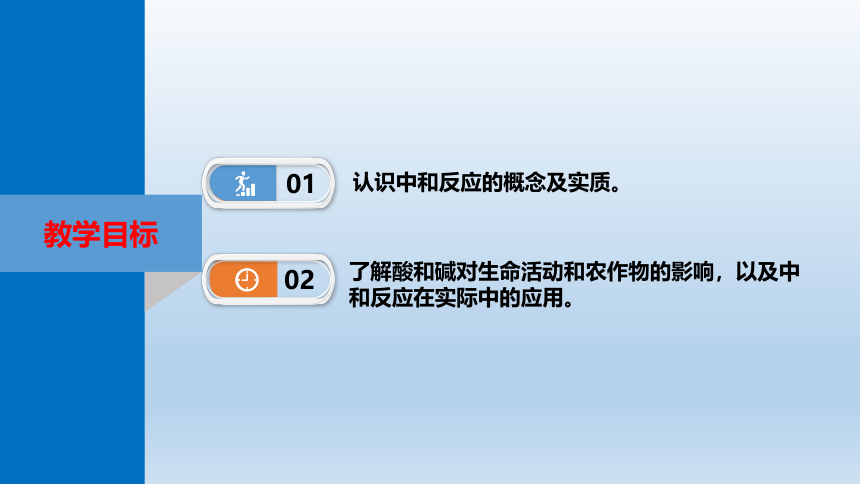 教学目标

01 认识中和反应的概念及实质。

02 了解酸和碱对生命活动和农作物的影响，以及中和反应在实际中的应用。